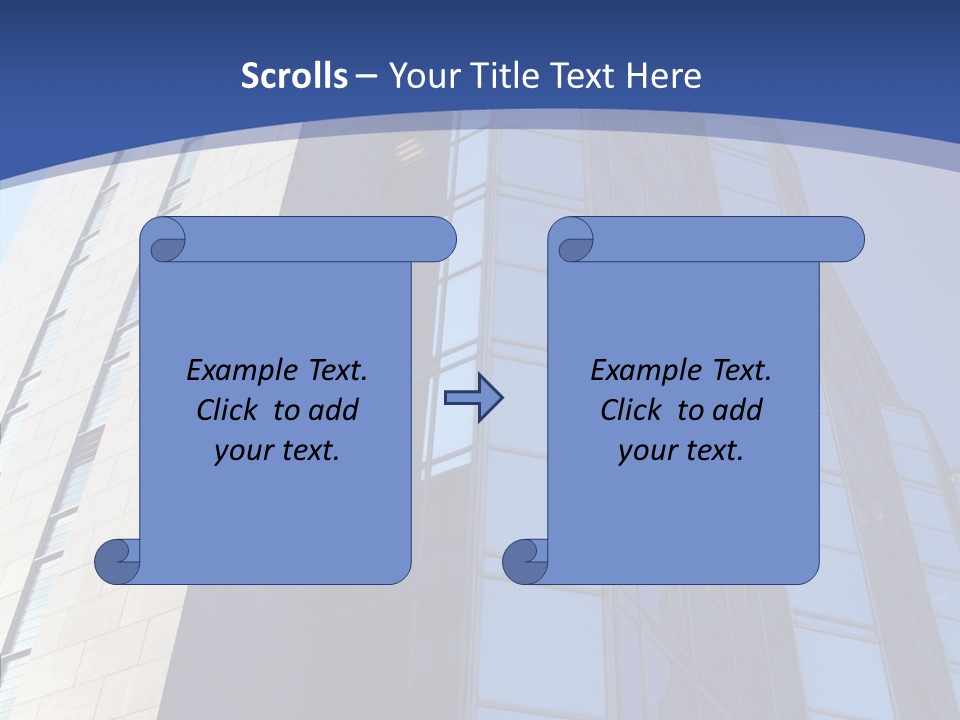 Scrolls – Your Title Text Here

Example Text. Click to add your text.

Example Text. Click to add your text.